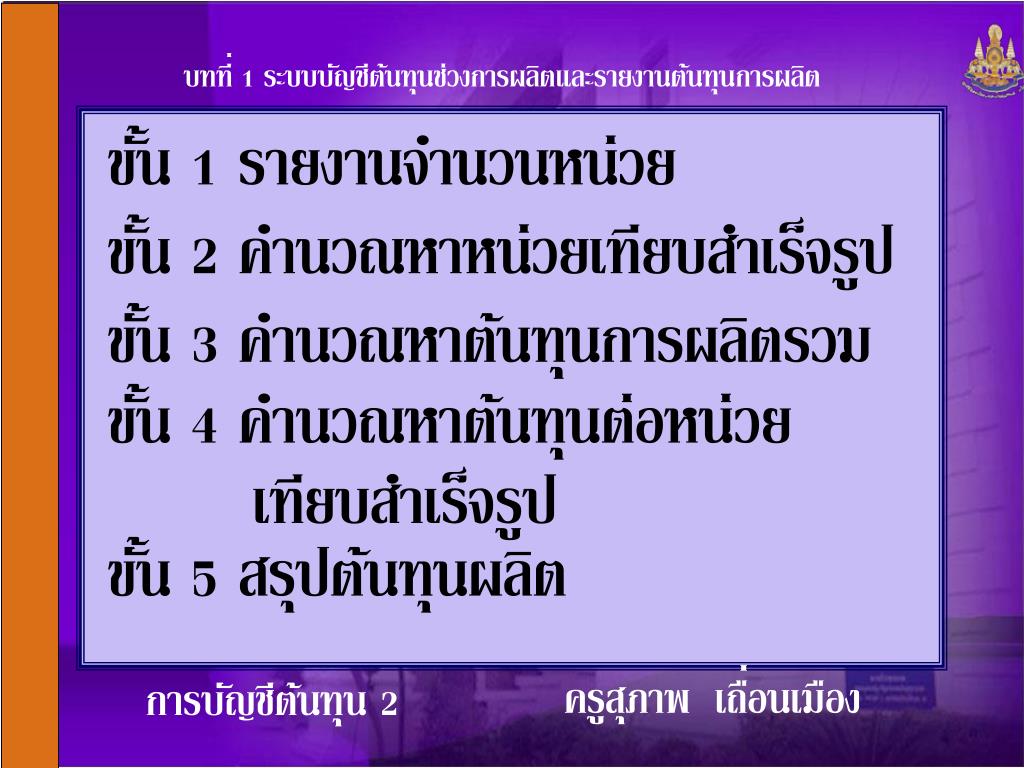 บทที่ 1 ระบบบัญชีต้นทุนช่วงการผลิตและรายงานต้นทุนการผลิต

ขั้น 1 รายงานจำนวนหน่วย
ขั้น 2 คำนวณหาหน่วยเทียบสำเร็จรูป
ขั้น 3 คำนวณหาต้นทุนการผลิตรวม
ขั้น 4 คำนวณหาต้นทุนต่อหน่วยเทียบสำเร็จรูป
ขั้น 5 สรุปต้นทุนผลิต

การบัญชีต้นทุน 2

ครูสุภาพ เถื่อนเมือง